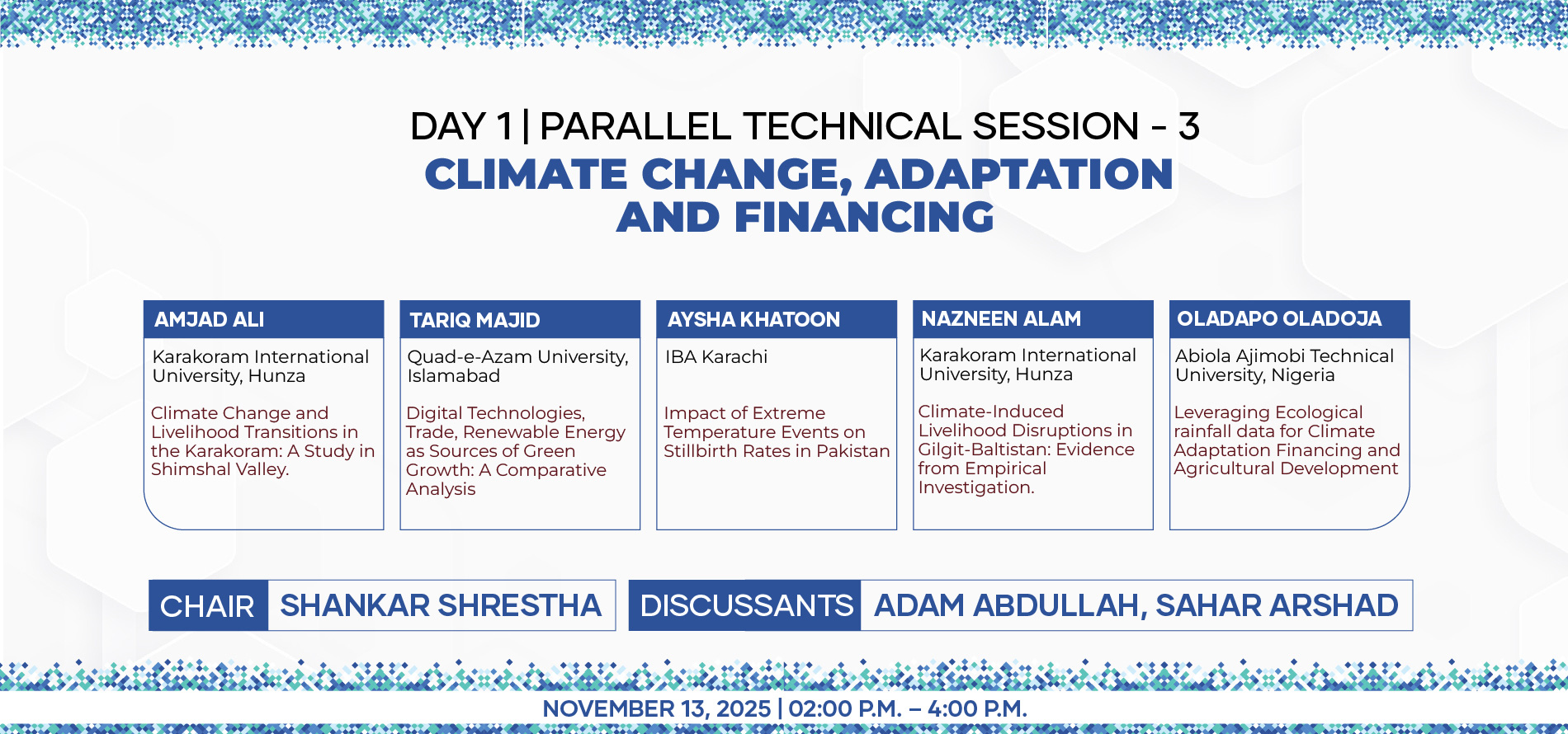 DAY 1 | PARALLEL TECHNICAL SESSION - 3
CLIMATE CHANGE, ADAPTATION AND FINANCING

AMJAD ALI
Karakoram International University, Hunza

Climate Change and Livelihood Transitions in the Karakoram: A Study in Shimshal Valley.

TARIQ MAJID
Quad-e-Azam University, Islamabad

Digital Technologies, Trade, Renewable Energy as Sources of Green Growth: A Comparative Analysis

AYSHA KHATOON
IBA Karachi

Impact of Extreme Temperature Events on Stillbirth Rates in Pakistan

NAZNEEN ALAM
Karakoram International University, Hunza

Climate-Induced Livelihood Disruptions in Gilgit-Baltistan: Evidence from Empirical Investigation.

OLADAPO OLADOJA
Abiola Ajimobi Technical University, Nigeria

Leveraging Ecological rainfall data for Climate Adaptation Financing and Agricultural Development

CHAIR SHANKAR SHRESTHA
DISCUSSANTS ADAM ABDULLAH, SAHAR ARSHAD

NOVEMBER 13, 2025 | 02:00 P.M. – 4:00 P.M.